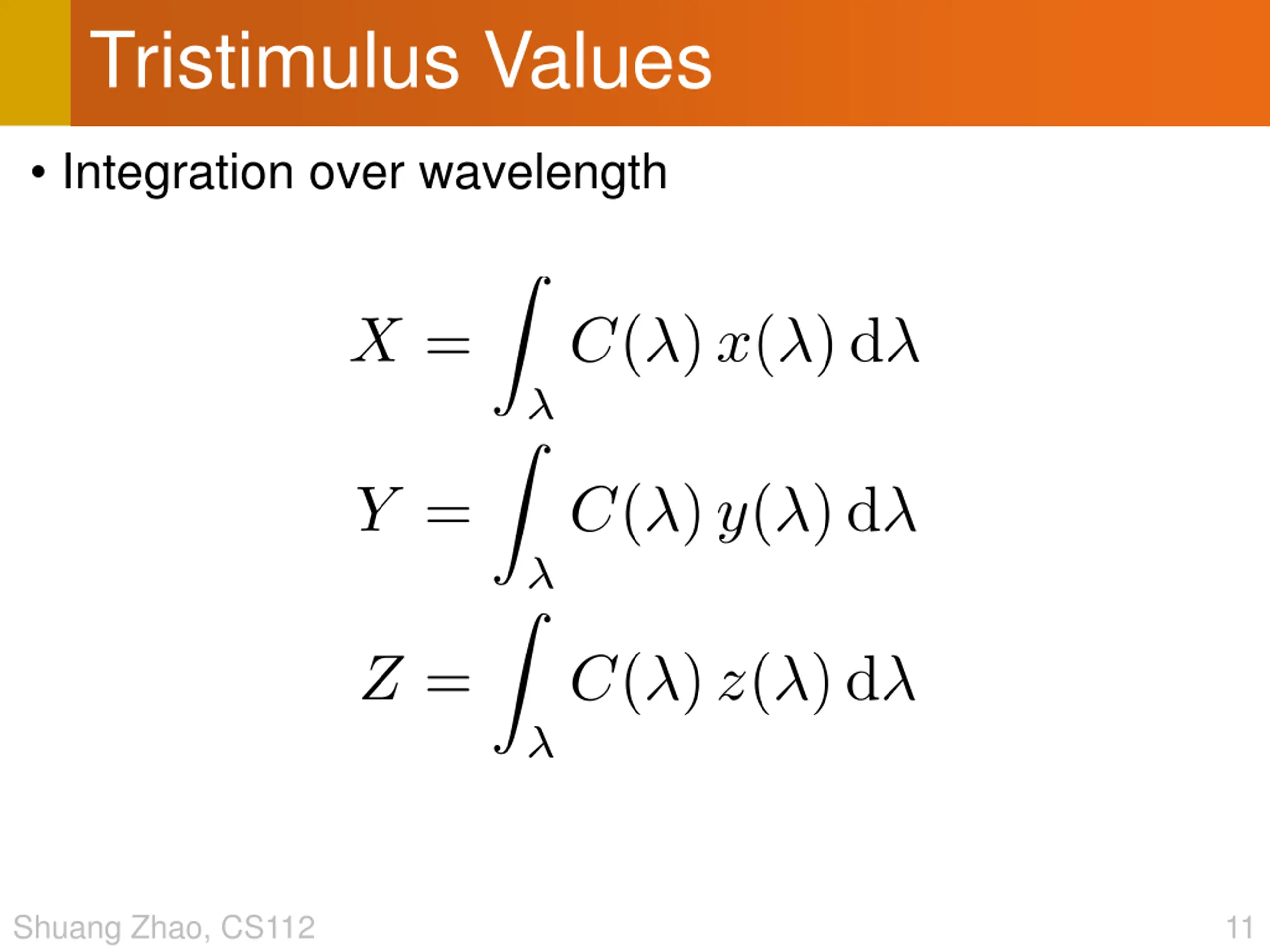 Tristimulus Values

• Integration over wavelength

$X = \int_{\lambda} C(\lambda)\, x(\lambda)\, \mathrm{d}\lambda$

$Y = \int_{\lambda} C(\lambda)\, y(\lambda)\, \mathrm{d}\lambda$

$Z = \int_{\lambda} C(\lambda)\, z(\lambda)\, \mathrm{d}\lambda$

Shuang Zhao, CS112

11